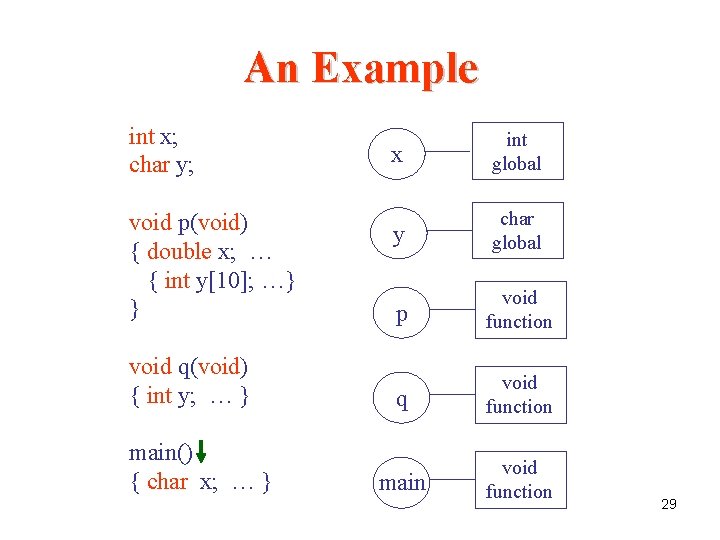 An Example

int x;
char y;

void p(void)
{ double x; …
{ int y[10]; …}
}

void q(void)
{ int y; … }

main()
{ char x; … }

x
int global

y
char global

p
void function

q
void function

main
void function

29